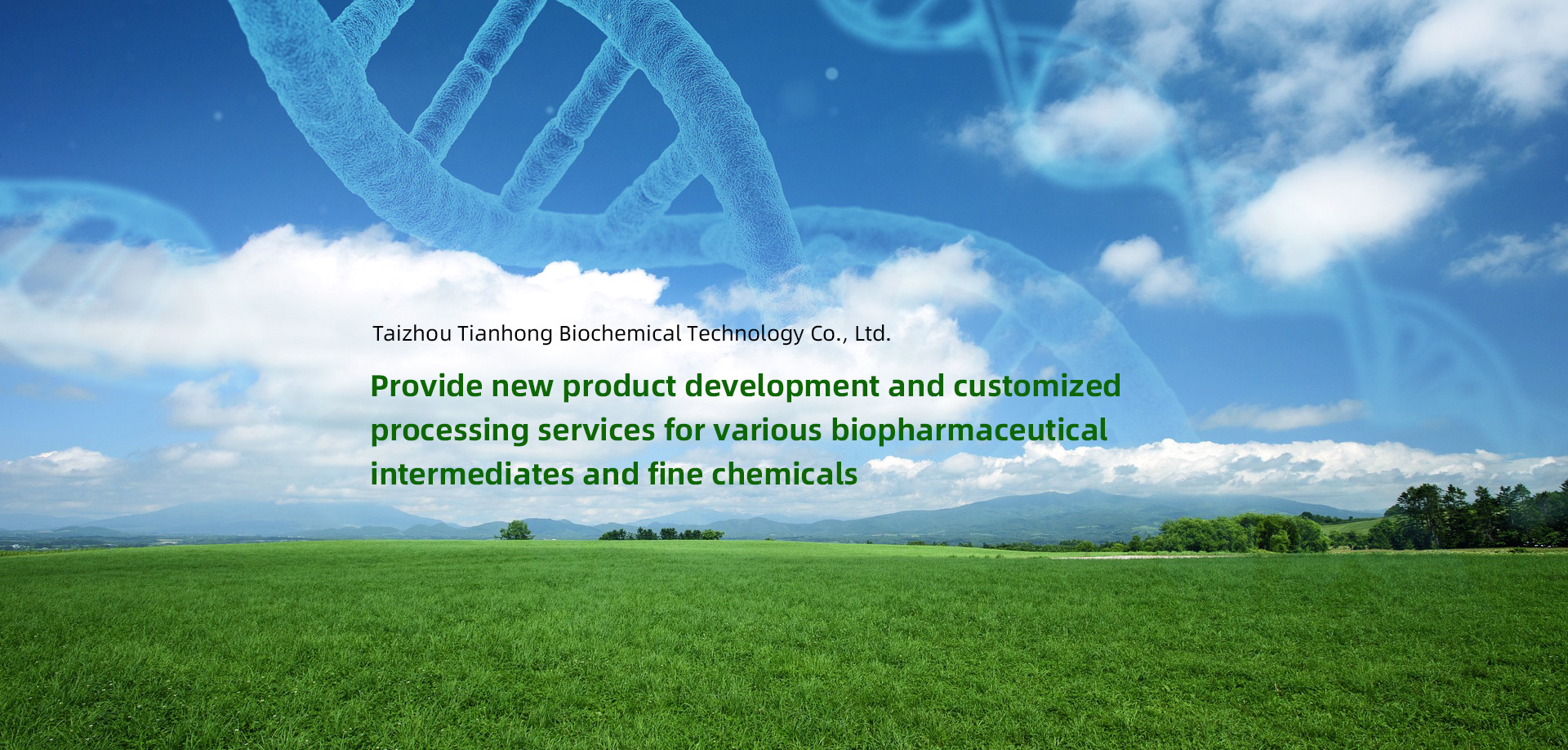 Taizhou Tianhong Biochemical Technology Co., Ltd.

Provide new product development and customized processing services for various biopharmaceutical intermediates and fine chemicals